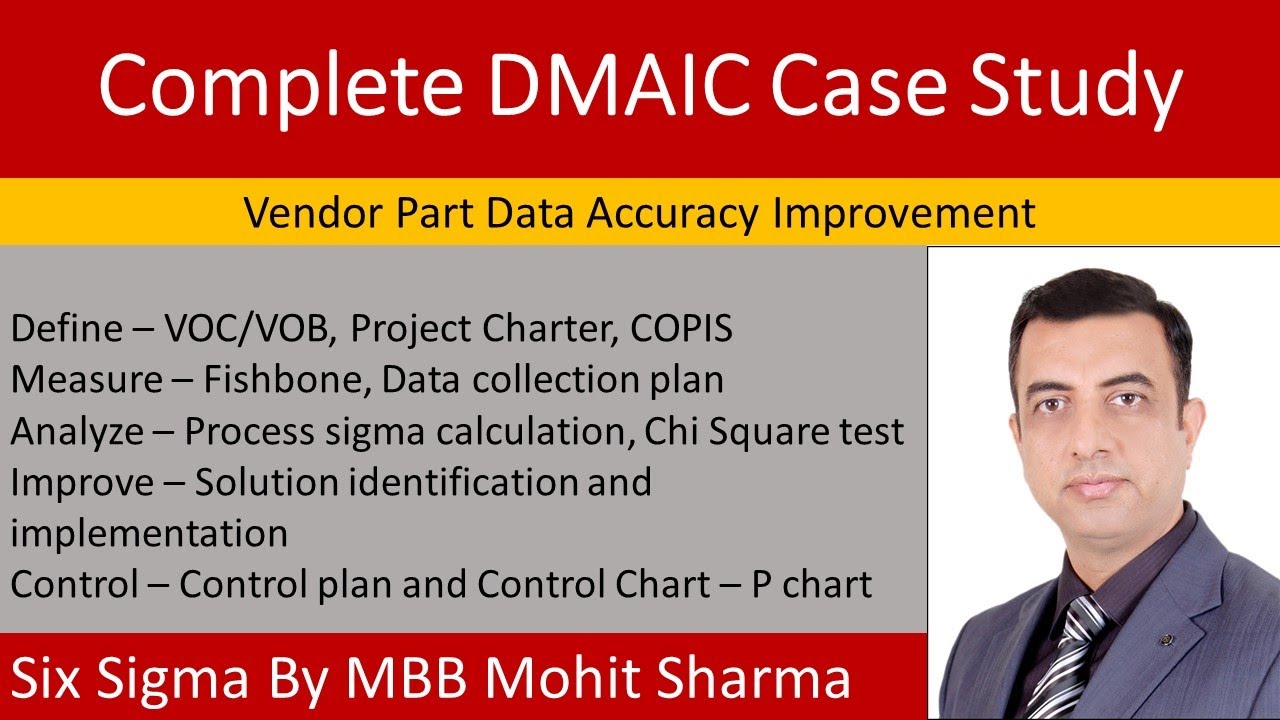 Complete DMAIC Case Study

Vendor Part Data Accuracy Improvement

Define – VOC/VOB, Project Charter, COPIS
Measure – Fishbone, Data collection plan
Analyze – Process sigma calculation, Chi Square test
Improve – Solution identification and implementation
Control – Control plan and Control Chart – P chart

Six Sigma By MBB Mohit Sharma